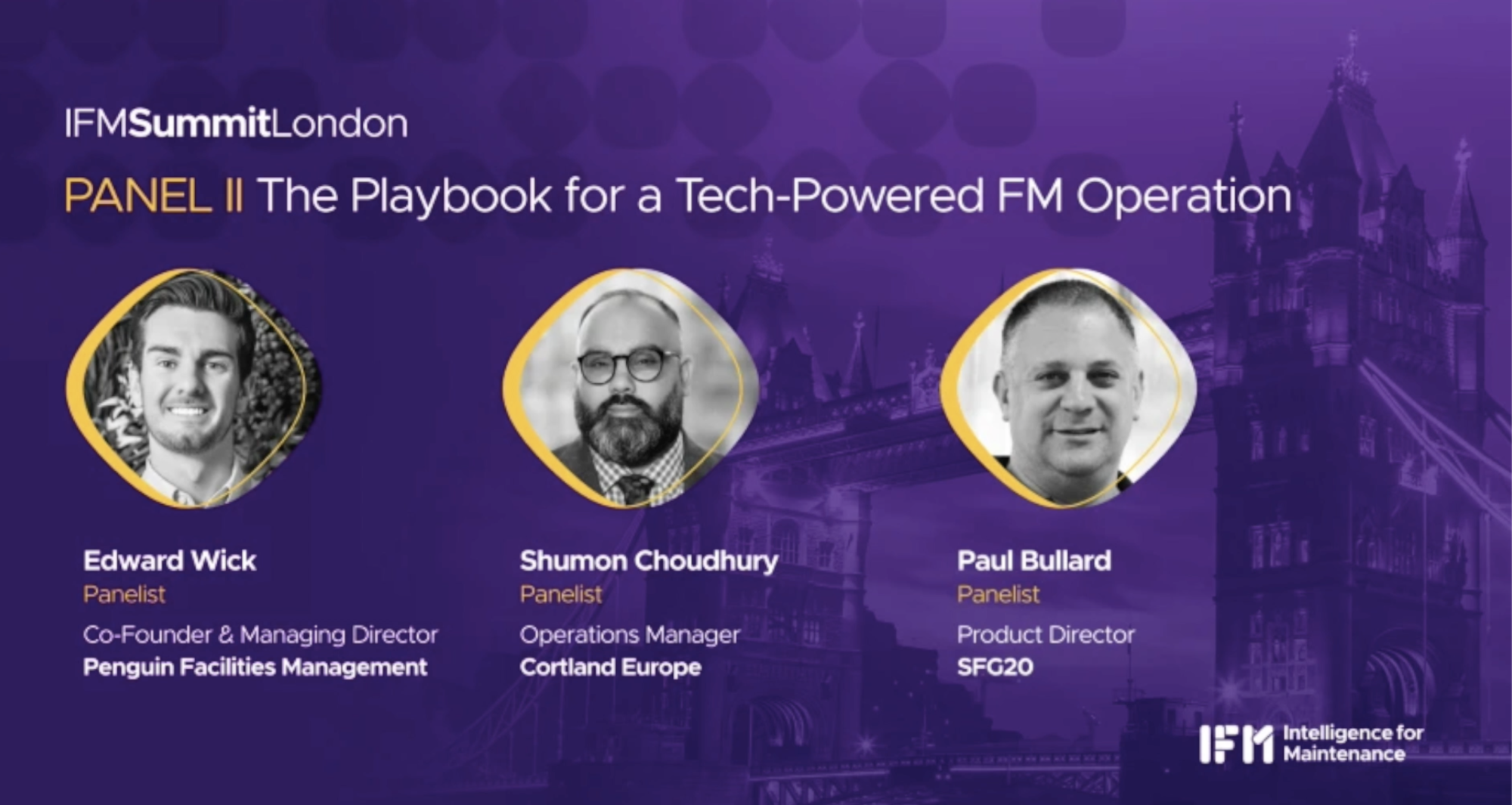 IFMSummitLondon

PANEL II The Playbook for a Tech-Powered FM Operation

Edward Wick
Panelist
Co-Founder & Managing Director
Penguin Facilities Management

Shumon Choudhury
Panelist
Operations Manager
Cortland Europe

Paul Bullard
Panelist
Product Director
SFG20

IFM Intelligence for Maintenance